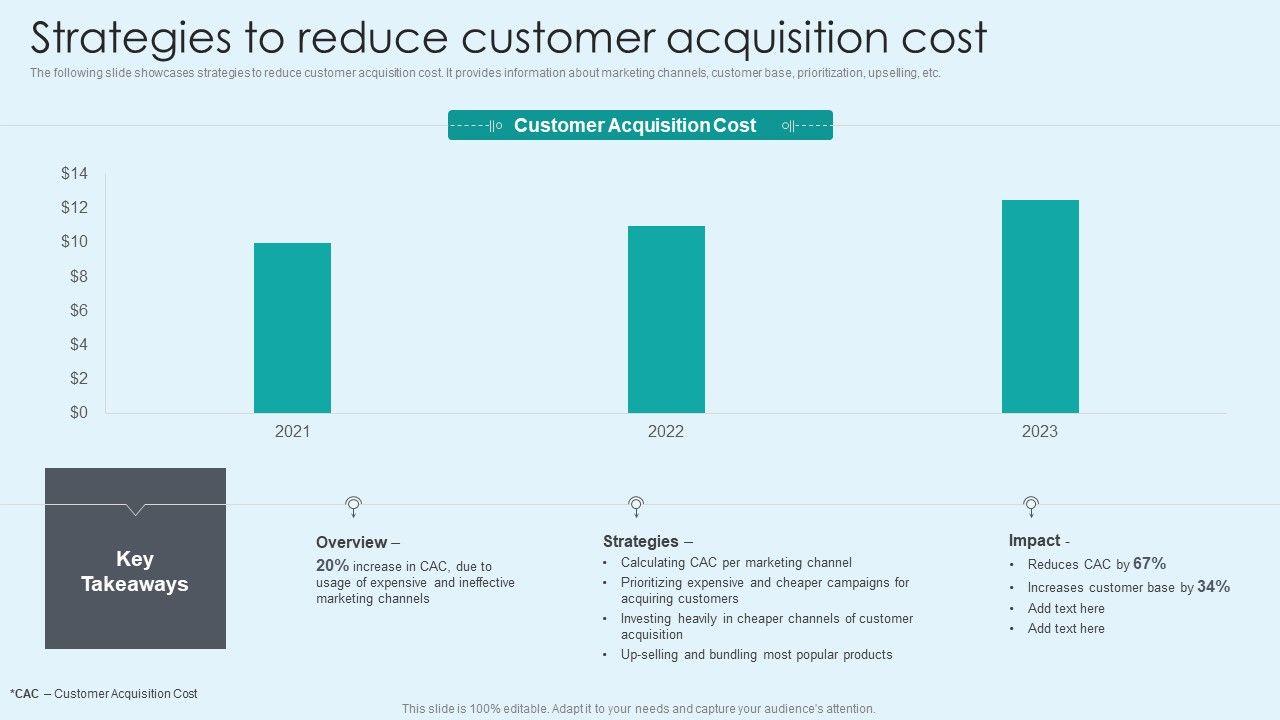 Strategies to reduce customer acquisition cost

The following slide showcases strategies to reduce customer acquisition cost. It provides information about marketing channels, customer base, prioritization, upselling, etc.

Customer Acquisition Cost

$14
$12
$10
$8
$6
$4
$2
$0

2021
2022
2023

Key Takeaways

Overview –
20% increase in CAC, due to usage of expensive and ineffective marketing channels

Strategies –
• Calculating CAC per marketing channel
• Prioritizing expensive and cheaper campaigns for acquiring customers
• Investing heavily in cheaper channels of customer acquisition
• Up-selling and bundling most popular products

Impact -
• Reduces CAC by 67%
• Increases customer base by 34%
• Add text here
• Add text here

*CAC – Customer Acquisition Cost

This slide is 100% editable. Adapt it to your needs and capture your audience's attention.